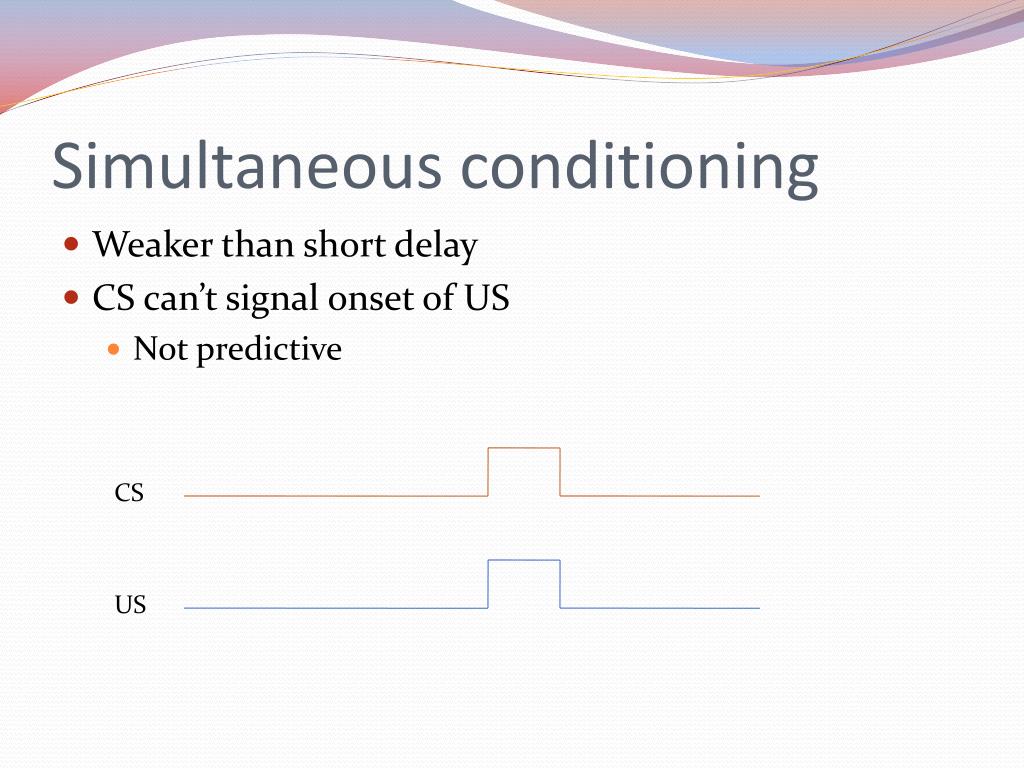 Simultaneous conditioning

Weaker than short delay
CS can’t signal onset of US
Not predictive

CS

US